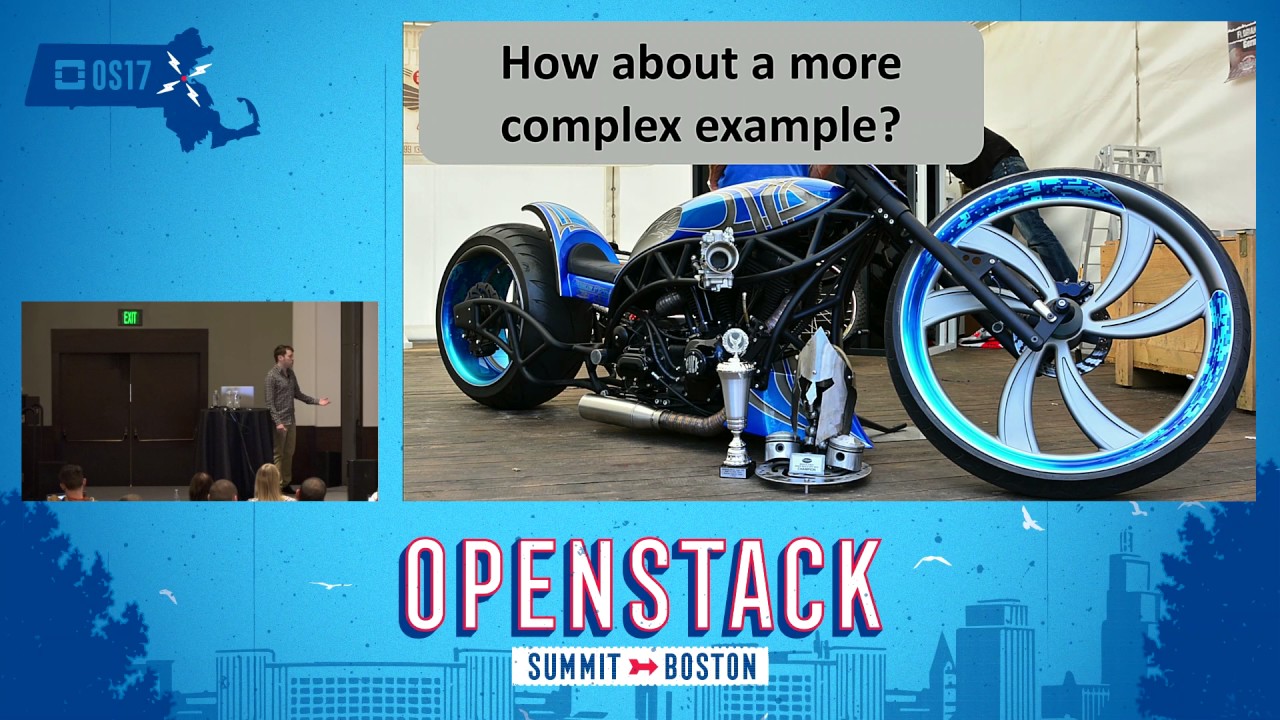 OS17

How about a more complex example?

EXIT

OPENSTACK
SUMMIT BOSTON